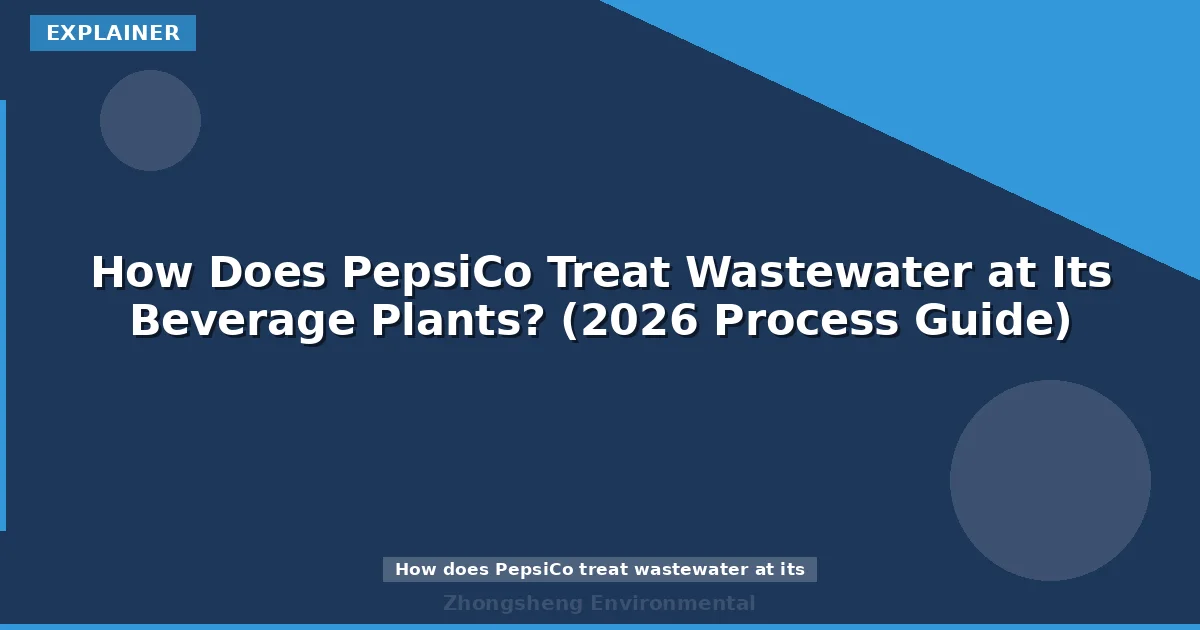 EXPLAINER

How Does PepsiCo Treat Wastewater at Its Beverage Plants? (2026 Process Guide)

How does PepsiCo treat wastewater at its

Zhongsheng Environmental